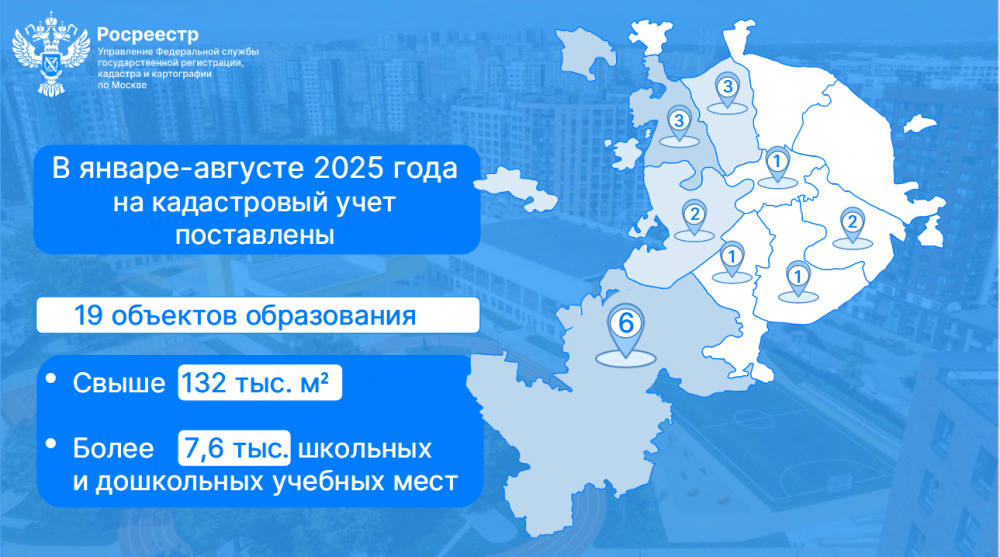 Росреестр
Управление Федеральной службы государственной регистрации, кадастра и картографии по Москве

В январе-августе 2025 года на кадастровый учет поставлены

19 объектов образования

• Свыше 132 тыс. м²

• Более 7,6 тыс. школьных и дошкольных учебных мест

3
3
1
2
2
1
1
6